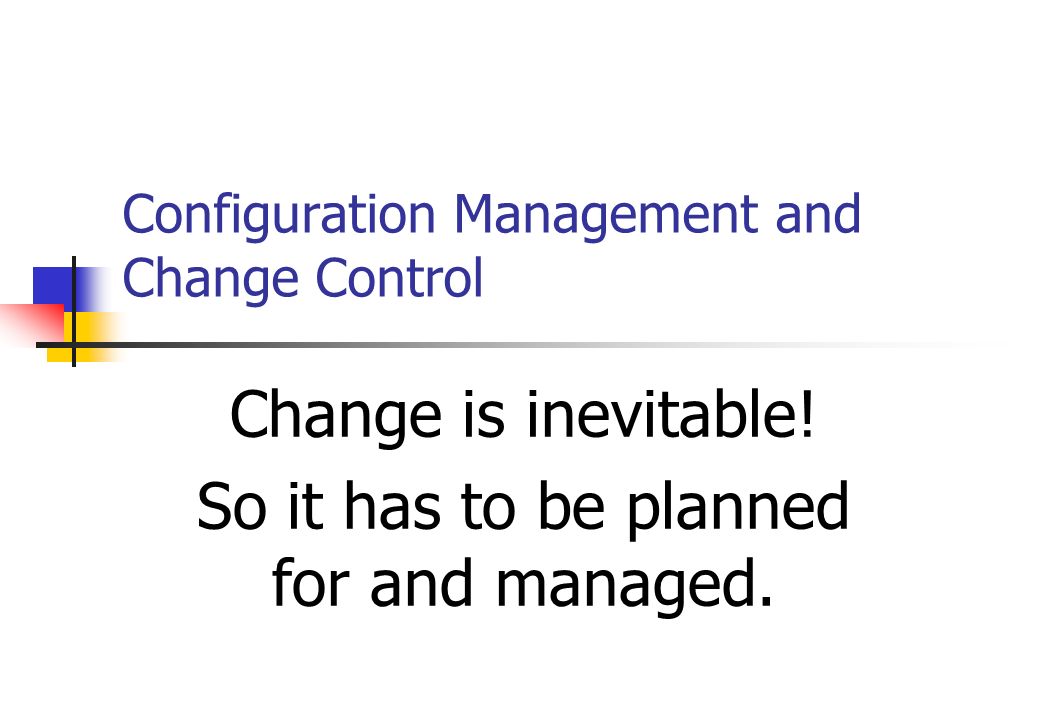 Configuration Management and Change Control

Change is inevitable!

So it has to be planned for and managed.